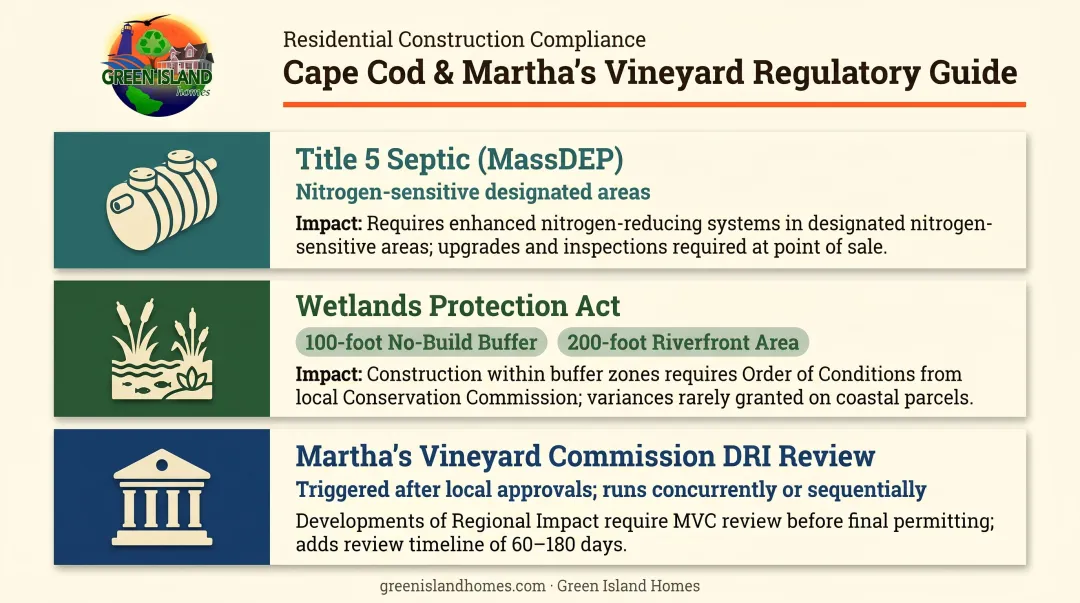 GREEN ISLAND
homes

Residential Construction Compliance
Cape Cod & Martha's Vineyard Regulatory Guide

Title 5 Septic (MassDEP)
Nitrogen-sensitive designated areas
Impact: Requires enhanced nitrogen-reducing systems in designated nitrogen-sensitive areas; upgrades and inspections required at point of sale.

Wetlands Protection Act
100-foot No-Build Buffer
200-foot Riverfront Area
Impact: Construction within buffer zones requires Order of Conditions from local Conservation Commission; variances rarely granted on coastal parcels.

Martha's Vineyard Commission DRI Review
Triggered after local approvals; runs concurrently or sequentially
Developments of Regional Impact require MVC review before final permitting; adds review timeline of 60–180 days.

greenislandhomes.com · Green Island Homes